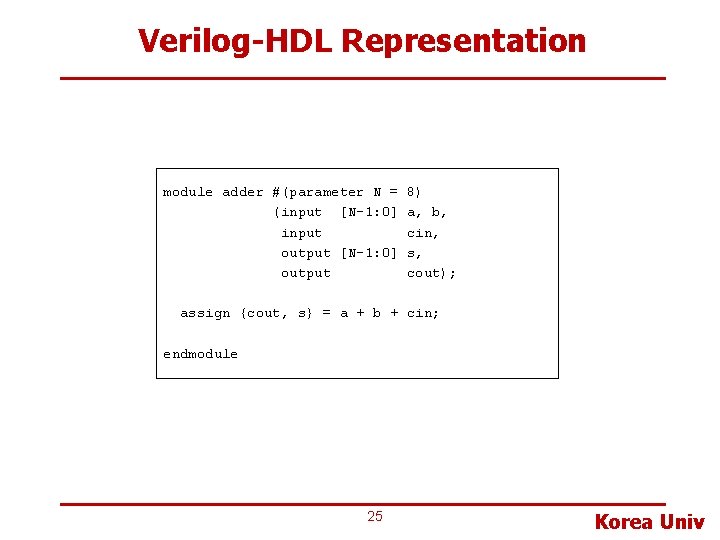 Verilog-HDL Representation

module adder #(parameter N = 8)
             (input  [N-1:0] a, b,
              input          cin,
              output [N-1:0] s,
              output         cout);

  assign {cout, s} = a + b + cin;

endmodule

25

Korea Univ